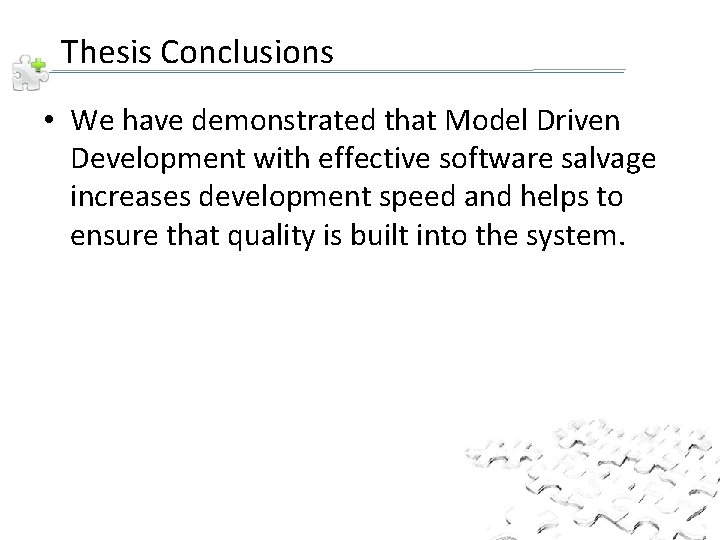 Thesis Conclusions

• We have demonstrated that Model Driven Development with effective software salvage increases development speed and helps to ensure that quality is built into the system.